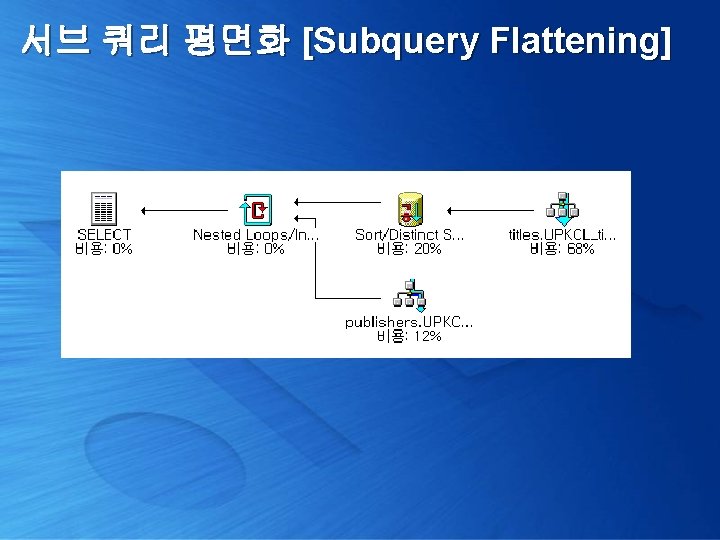 서브 쿼리 평면화 [Subquery Flattening]

SELECT
비용: 0%

Nested Loops/In...
비용: 0%

Sort/Distinct S...
비용: 20%

titles.UPKCL_ti...
비용: 68%

publishers.UPKC...
비용: 12%